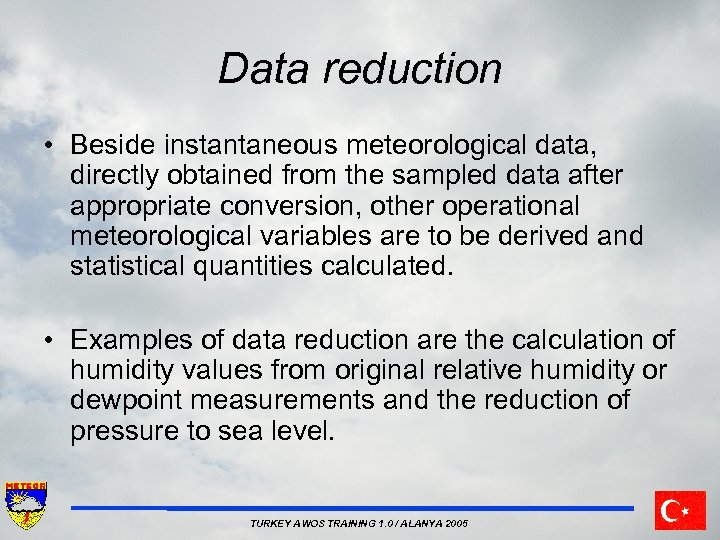 Data reduction

• Beside instantaneous meteorological data, directly obtained from the sampled data after appropriate conversion, other operational meteorological variables are to be derived and statistical quantities calculated.

• Examples of data reduction are the calculation of humidity values from original relative humidity or dewpoint measurements and the reduction of pressure to sea level.

METEOR

TURKEY AWOS TRAINING 1.0 / ALANYA 2005